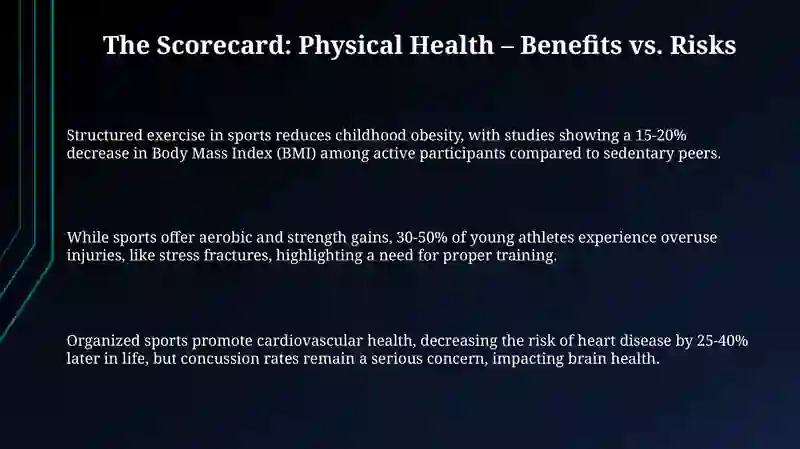 The Scorecard: Physical Health – Benefits vs. Risks

Structured exercise in sports reduces childhood obesity, with studies showing a 15-20% decrease in Body Mass Index (BMI) among active participants compared to sedentary peers.

While sports offer aerobic and strength gains, 30-50% of young athletes experience overuse injuries, like stress fractures, highlighting a need for proper training.

Organized sports promote cardiovascular health, decreasing the risk of heart disease by 25-40% later in life, but concussion rates remain a serious concern, impacting brain health.